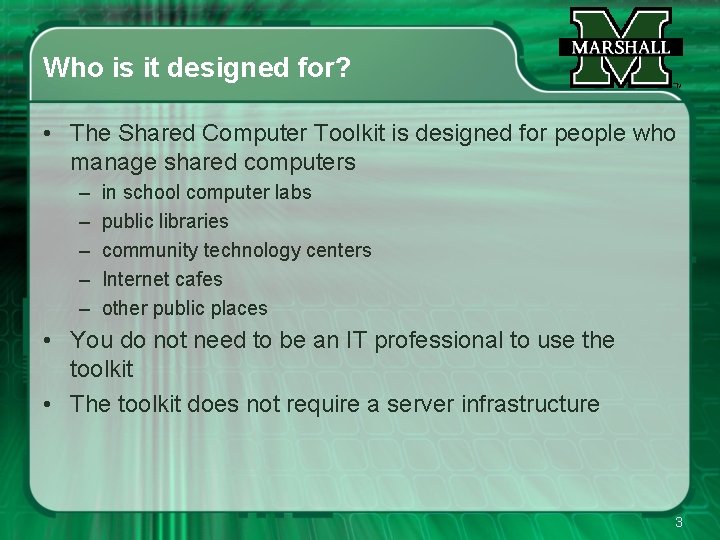 Who is it designed for?

MARSHALL

• The Shared Computer Toolkit is designed for people who manage shared computers
– in school computer labs
– public libraries
– community technology centers
– Internet cafes
– other public places

• You do not need to be an IT professional to use the toolkit

• The toolkit does not require a server infrastructure

3